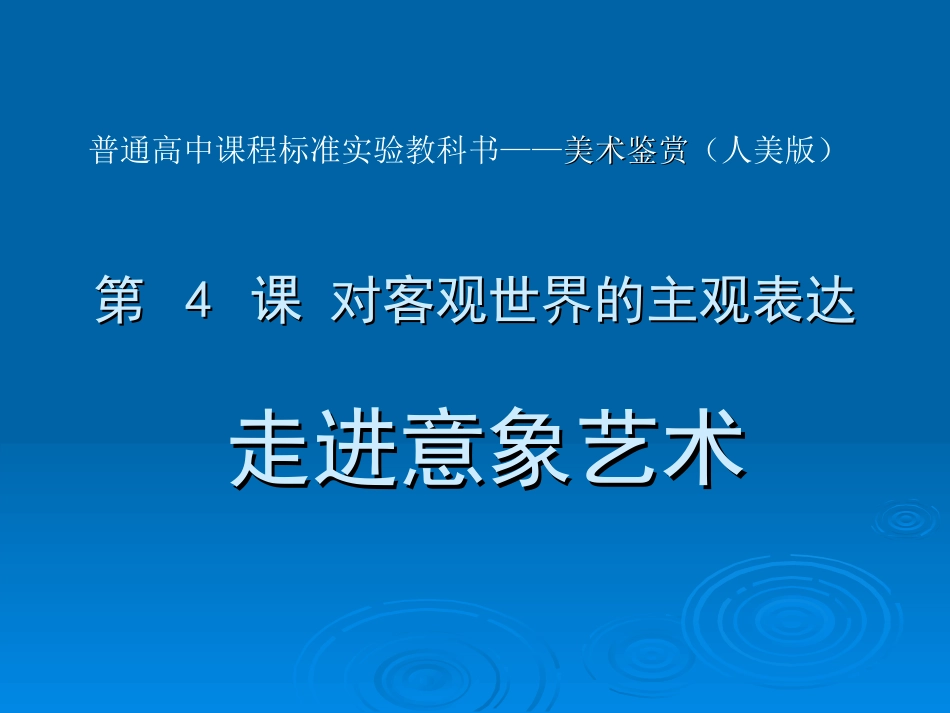 普通高中课程标准实验教科书——美术鉴赏（人美版）

第 4 课 对客观世界的主观表达

走进意象艺术